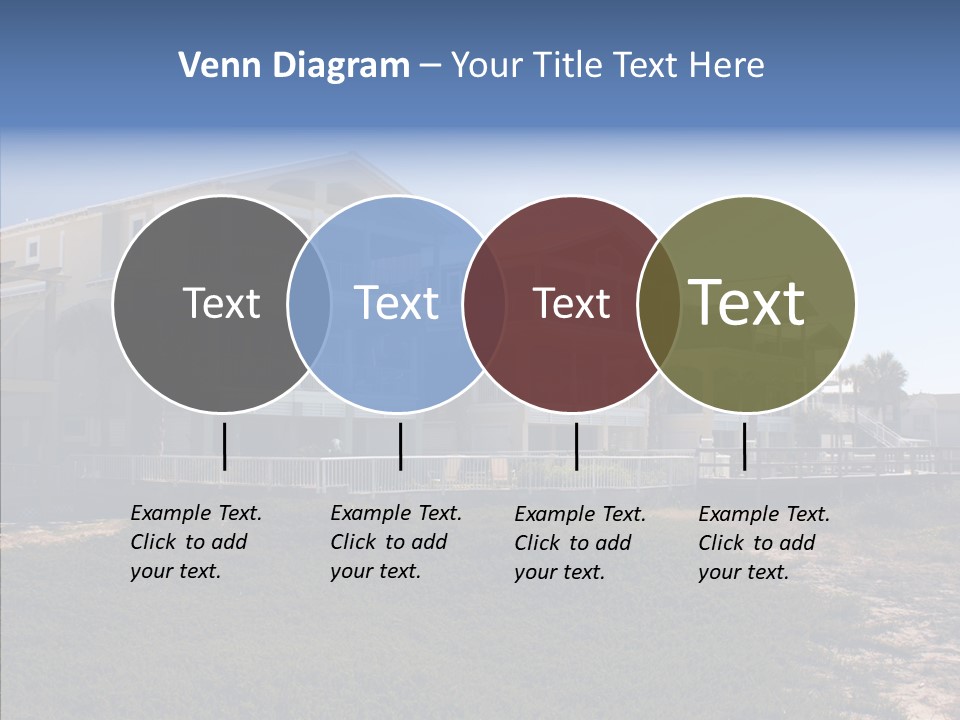 Venn Diagram – Your Title Text Here

Text

Text

Text

Text

Example Text. Click to add your text.

Example Text. Click to add your text.

Example Text. Click to add your text.

Example Text. Click to add your text.